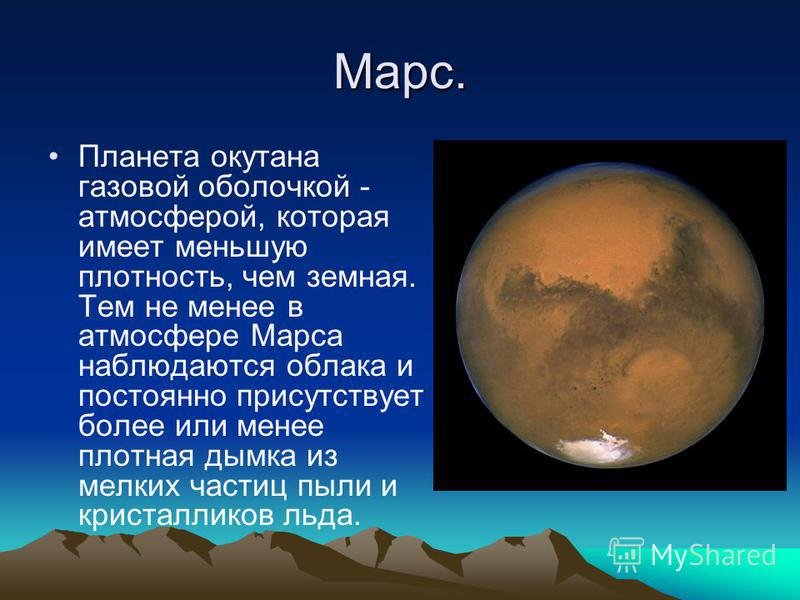 Марс.

• Планета окутана газовой оболочкой - атмосферой, которая имеет меньшую плотность, чем земная. Тем не менее в атмосфере Марса наблюдаются облака и постоянно присутствует более или менее плотная дымка из мелких частиц пыли и кристалликов льда.

MyShared